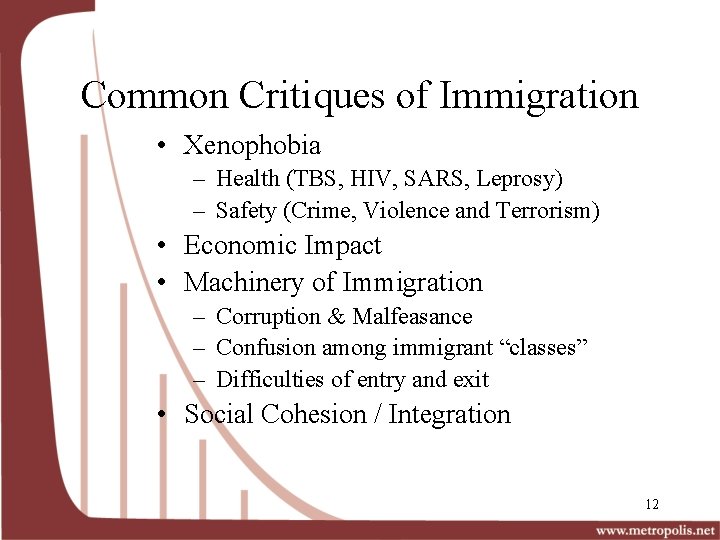 Common Critiques of Immigration

• Xenophobia
– Health (TBS, HIV, SARS, Leprosy)
– Safety (Crime, Violence and Terrorism)
• Economic Impact
• Machinery of Immigration
– Corruption & Malfeasance
– Confusion among immigrant “classes”
– Difficulties of entry and exit
• Social Cohesion / Integration

12

www.metropolis.net